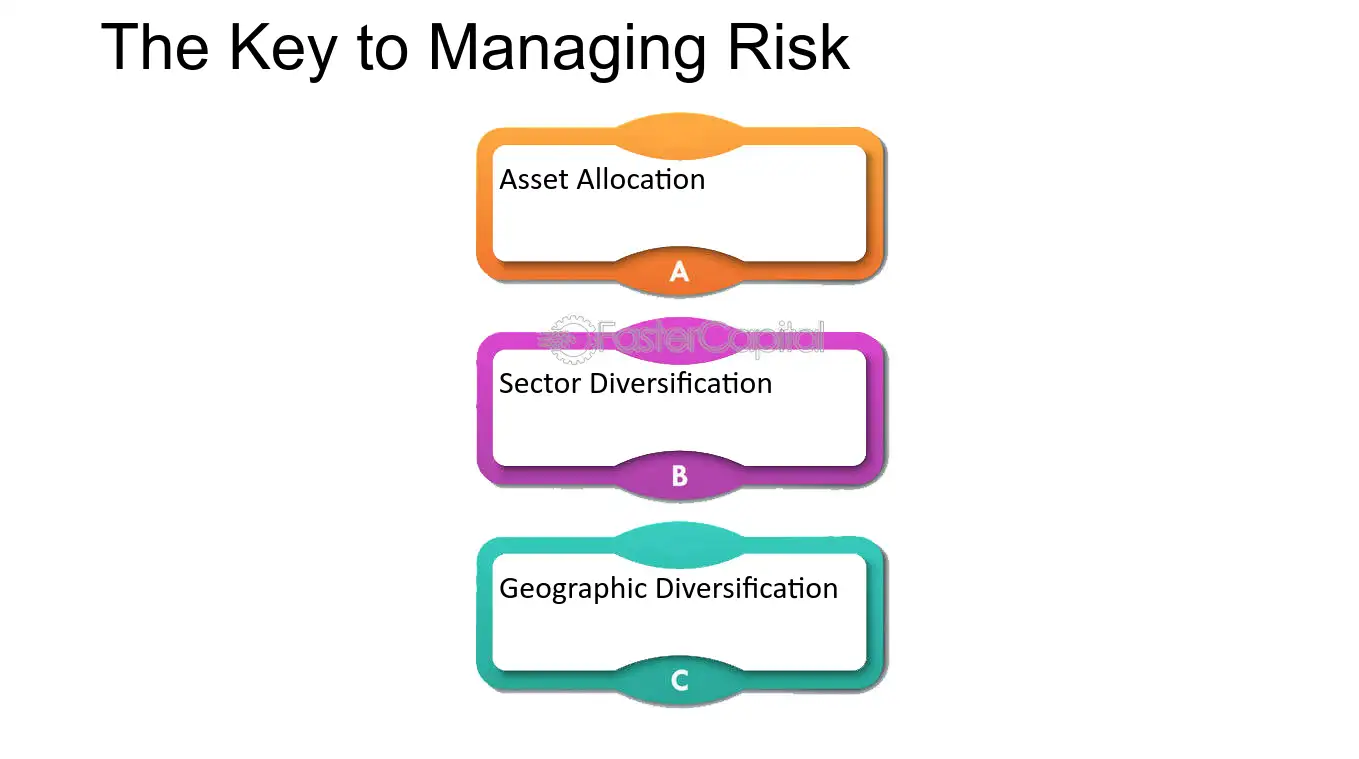 The Key to Managing Risk

Asset Allocation

A

Sector Diversification

B

Geographic Diversification

C

FasterCapital